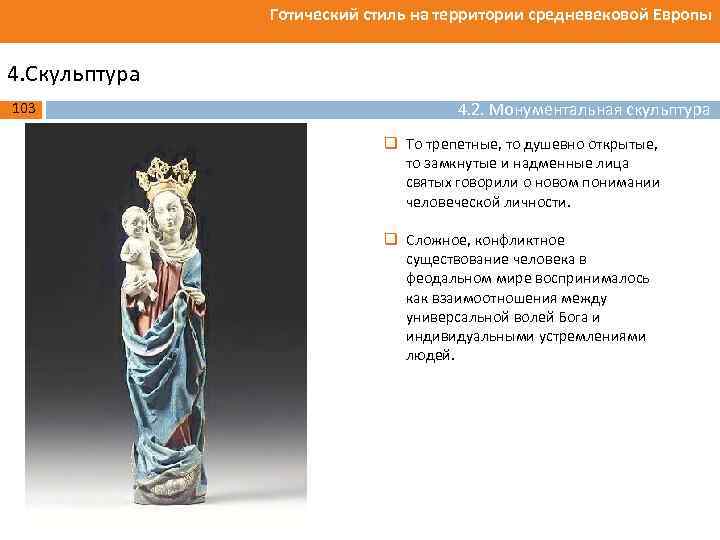 Готический стиль на территории средневековой Европы

4.Скульптура

103

4.2. Монументальная скульптура

То трепетные, то душевно открытые, то замкнутые и надменные лица святых говорили о новом понимании человеческой личности.

Сложное, конфликтное существование человека в феодальном мире воспринималось как взаимоотношения между универсальной волей Бога и индивидуальными устремлениями людей.